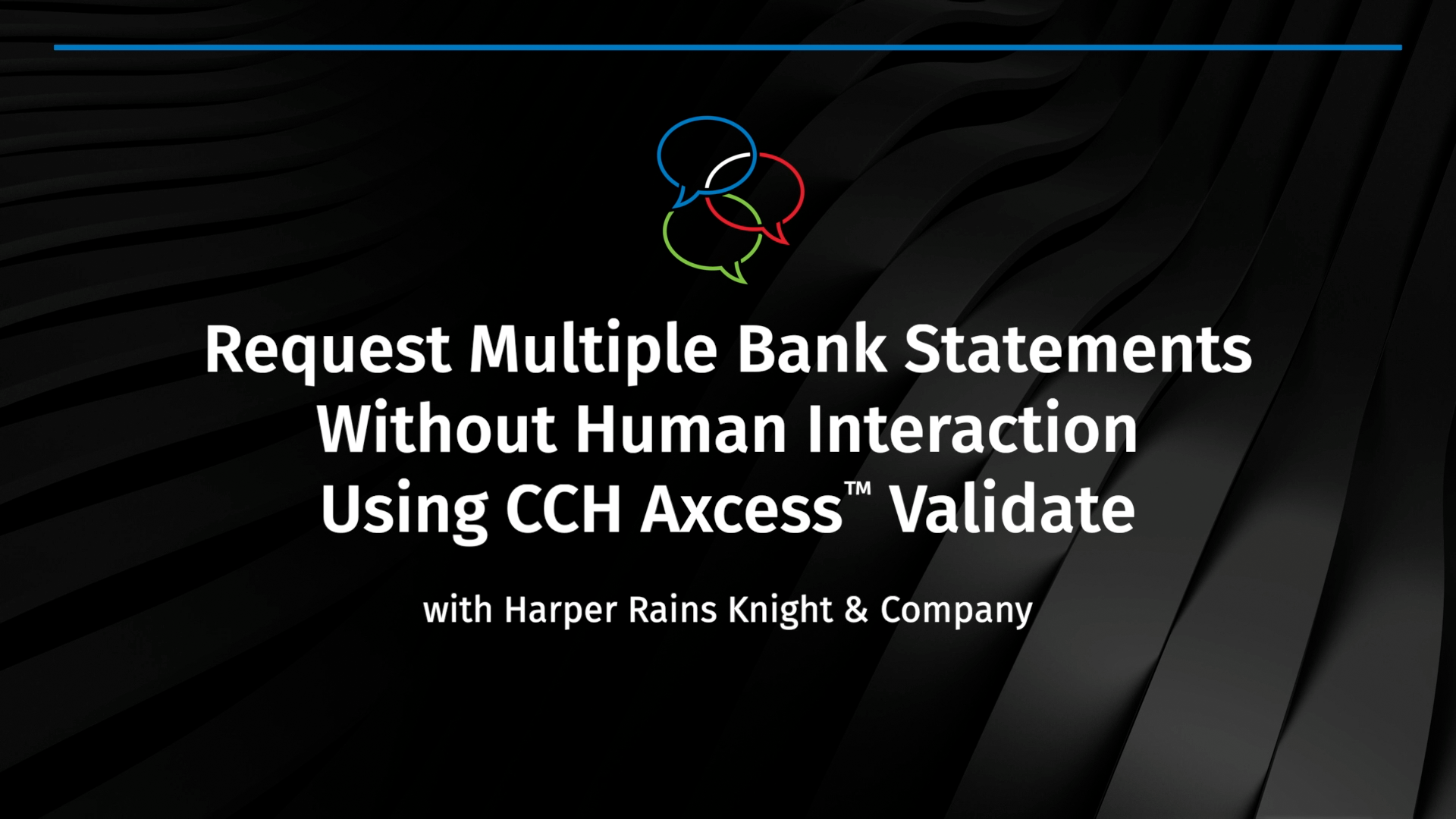 Request Multiple Bank Statements Without Human Interaction Using CCH Axcess™ Validate

with Harper Rains Knight & Company